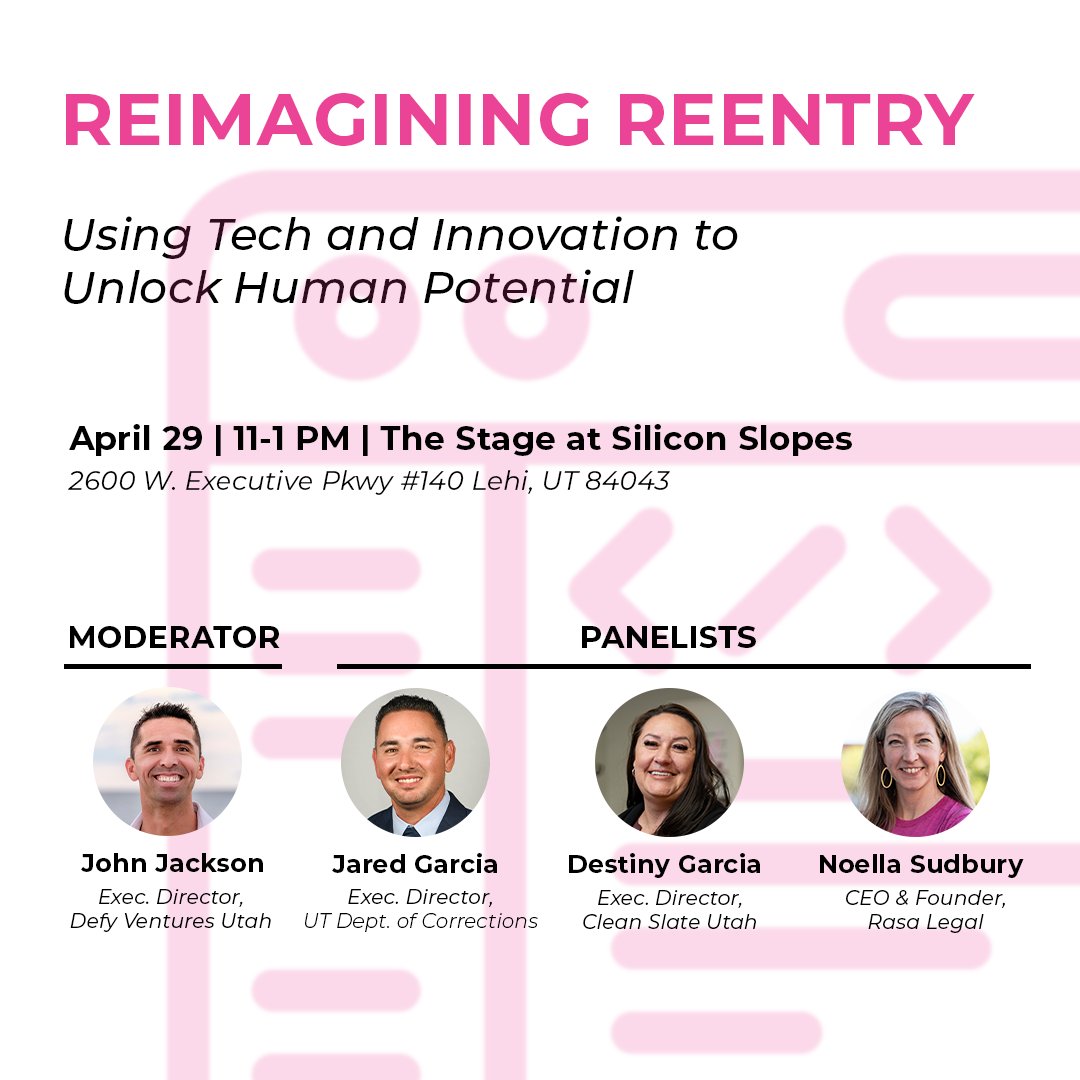 REIMAGINING REENTRY

Using Tech and Innovation to Unlock Human Potential

April 29 | 11-1 PM | The Stage at Silicon Slopes
2600 W. Executive Pkwy #140 Lehi, UT 84043

MODERATOR

PANELISTS

John Jackson
Exec. Director, Defy Ventures Utah

Jared Garcia
Exec. Director, UT Dept. of Corrections

Destiny Garcia
Exec. Director, Clean Slate Utah

Noella Sudbury
CEO & Founder, Rasa Legal